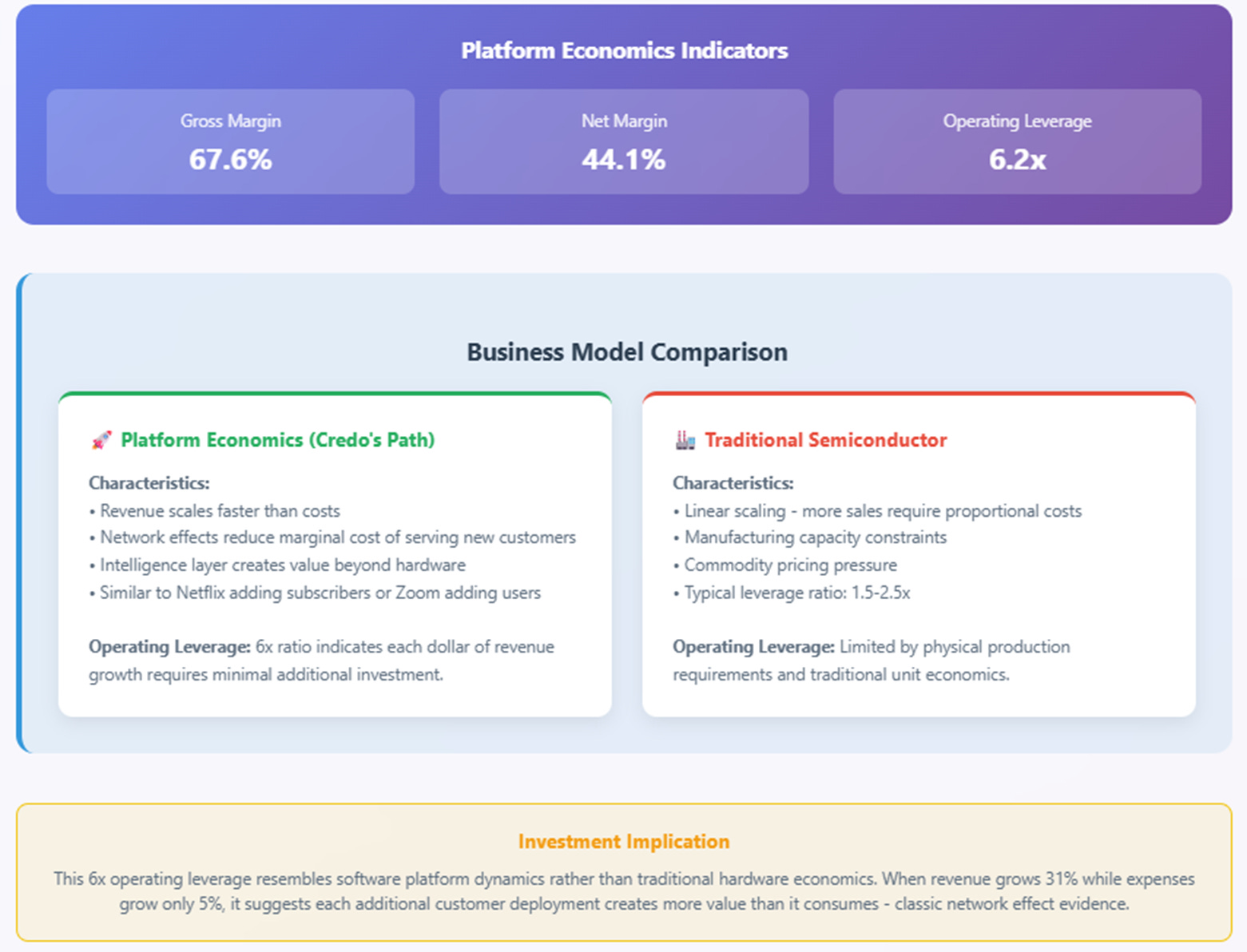 Platform Economics Indicators

Gross Margin
67.6%

Net Margin
44.1%

Operating Leverage
6.2x

Business Model Comparison

🚀 Platform Economics (Credo's Path)

Characteristics:
• Revenue scales faster than costs
• Network effects reduce marginal cost of serving new customers
• Intelligence layer creates value beyond hardware
• Similar to Netflix adding subscribers or Zoom adding users

Operating Leverage: 6x ratio indicates each dollar of revenue growth requires minimal additional investment.

🏭 Traditional Semiconductor

Characteristics:
• Linear scaling - more sales require proportional costs
• Manufacturing capacity constraints
• Commodity pricing pressure
• Typical leverage ratio: 1.5-2.5x

Operating Leverage: Limited by physical production requirements and traditional unit economics.

Investment Implication

This 6x operating leverage resembles software platform dynamics rather than traditional hardware economics. When revenue grows 31% while expenses grow only 5%, it suggests each additional customer deployment creates more value than it consumes - classic network effect evidence.